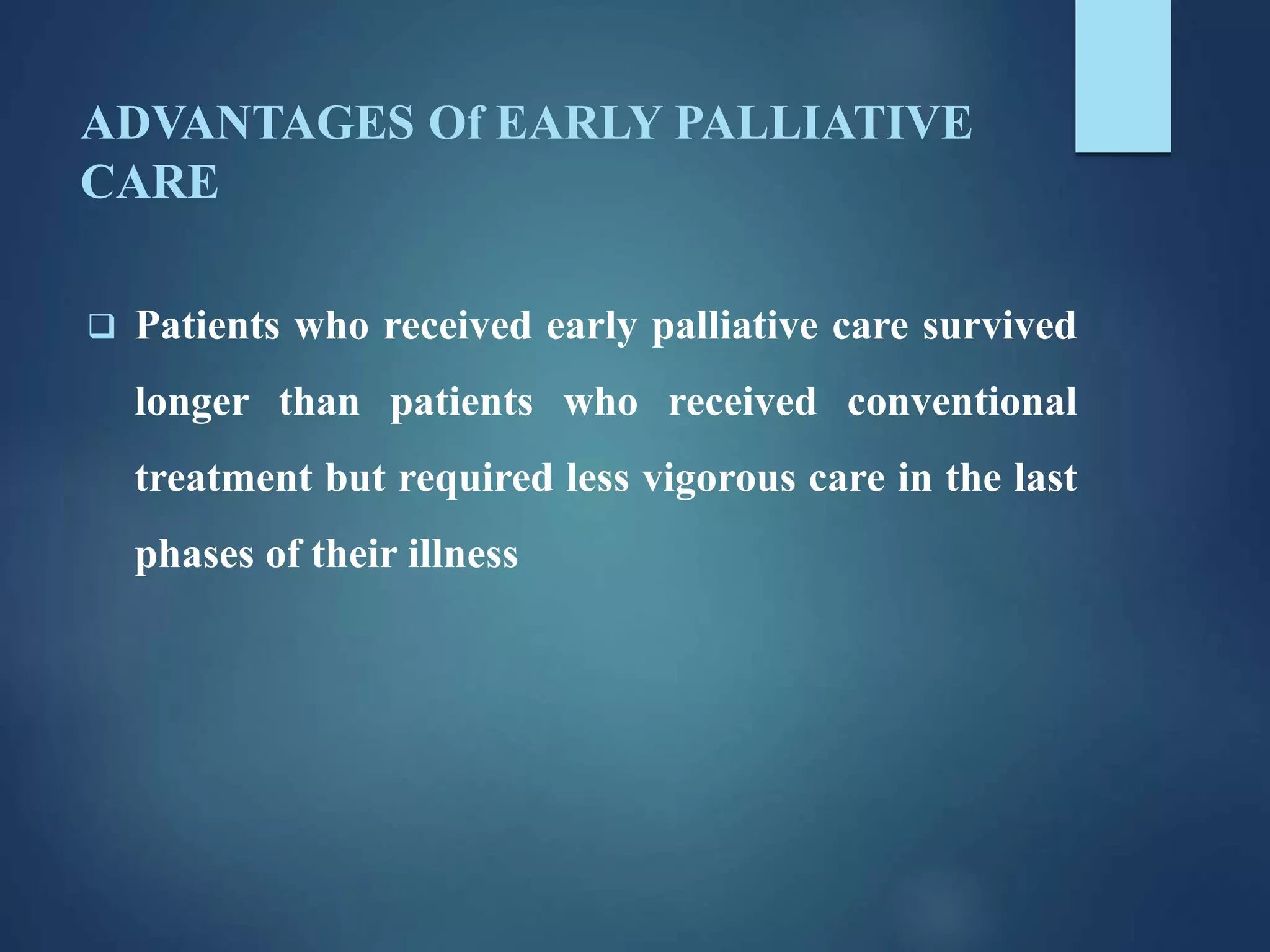 ADVANTAGES Of EARLY PALLIATIVE CARE

❑ Patients who received early palliative care survived longer than patients who received conventional treatment but required less vigorous care in the last phases of their illness